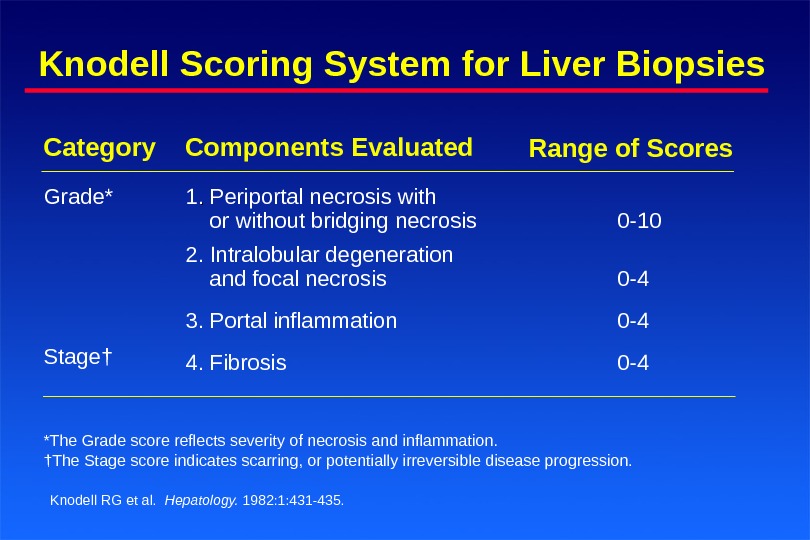 Knodell Scoring System for Liver Biopsies

| Category | Components Evaluated | Range of Scores |
|---|---|---|
| Grade* | 1. Periportal necrosis with or without bridging necrosis | 0-10 |
| | 2. Intralobular degeneration and focal necrosis | 0-4 |
| | 3. Portal inflammation | 0-4 |
| Stage† | 4. Fibrosis | 0-4 |

*The Grade score reflects severity of necrosis and inflammation.
†The Stage score indicates scarring, or potentially irreversible disease progression.

Knodell RG et al. Hepatology. 1982:1:431-435.